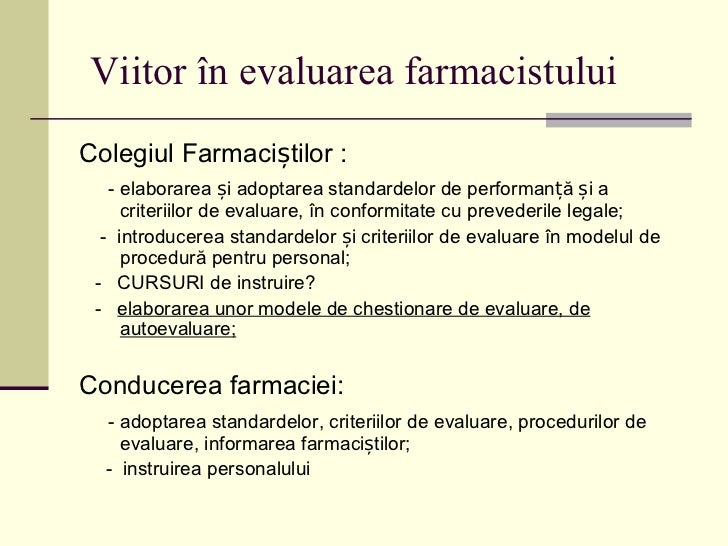 Viitor în evaluarea farmacistului

Colegiul Farmaciștilor :

- elaborarea și adoptarea standardelor de performanță și a criteriilor de evaluare, în conformitate cu prevederile legale;

- introducerea standardelor și criteriilor de evaluare în modelul de procedură pentru personal;

- CURSURI de instruire?

- elaborarea unor modele de chestionare de evaluare, de autoevaluare;

Conducerea farmaciei:

- adoptarea standardelor, criteriilor de evaluare, procedurilor de evaluare, informarea farmaciștilor;

- instruirea personalului